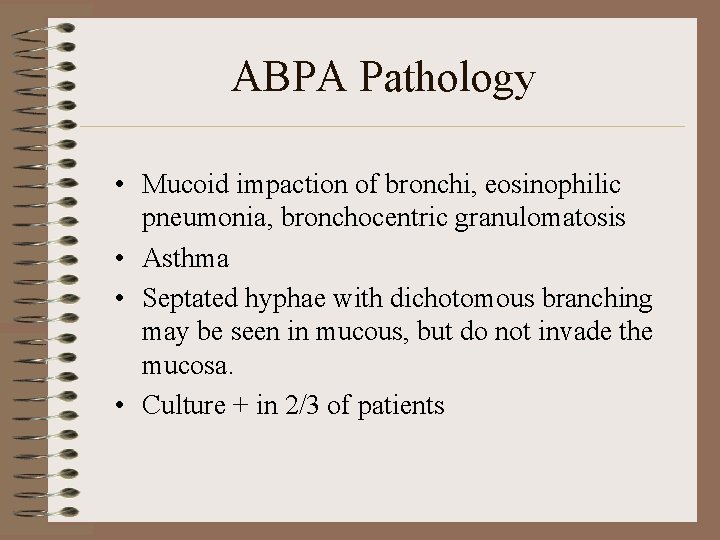 ABPA Pathology

• Mucoid impaction of bronchi, eosinophilic pneumonia, bronchocentric granulomatosis
• Asthma
• Septated hyphae with dichotomous branching may be seen in mucous, but do not invade the mucosa.
• Culture + in 2/3 of patients